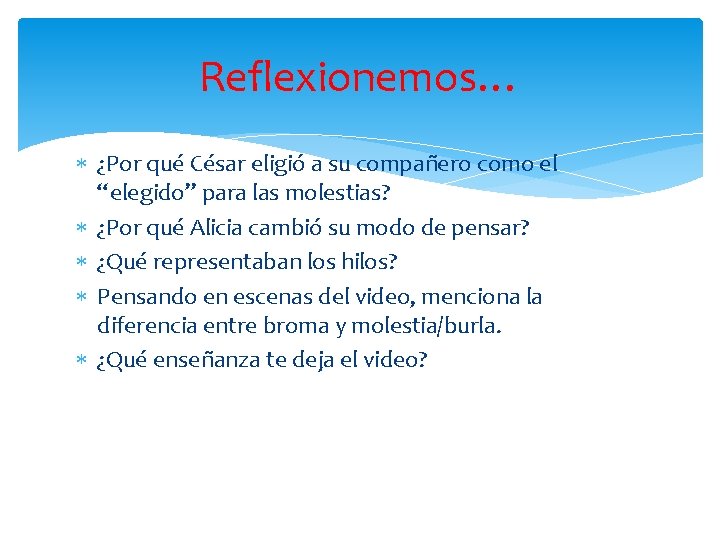 Reflexionemos…

∗ ¿Por qué César eligió a su compañero como el “elegido” para las molestias?
∗ ¿Por qué Alicia cambió su modo de pensar?
∗ ¿Qué representaban los hilos?
∗ Pensando en escenas del video, menciona la diferencia entre broma y molestia/burla.
∗ ¿Qué enseñanza te deja el video?